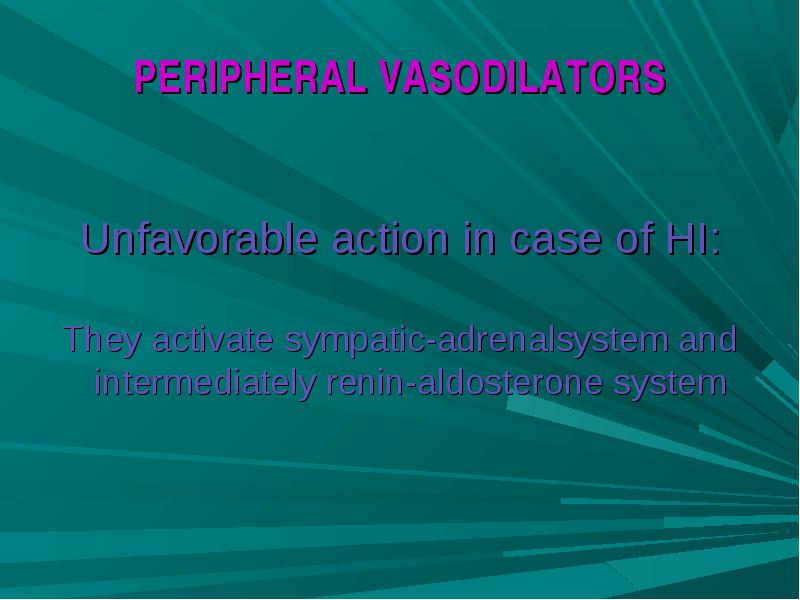 PERIPHERAL VASODILATORS

Unfavorable action in case of HI:

They activate sympatic-adrenalsystem and intermediately renin-aldosterone system